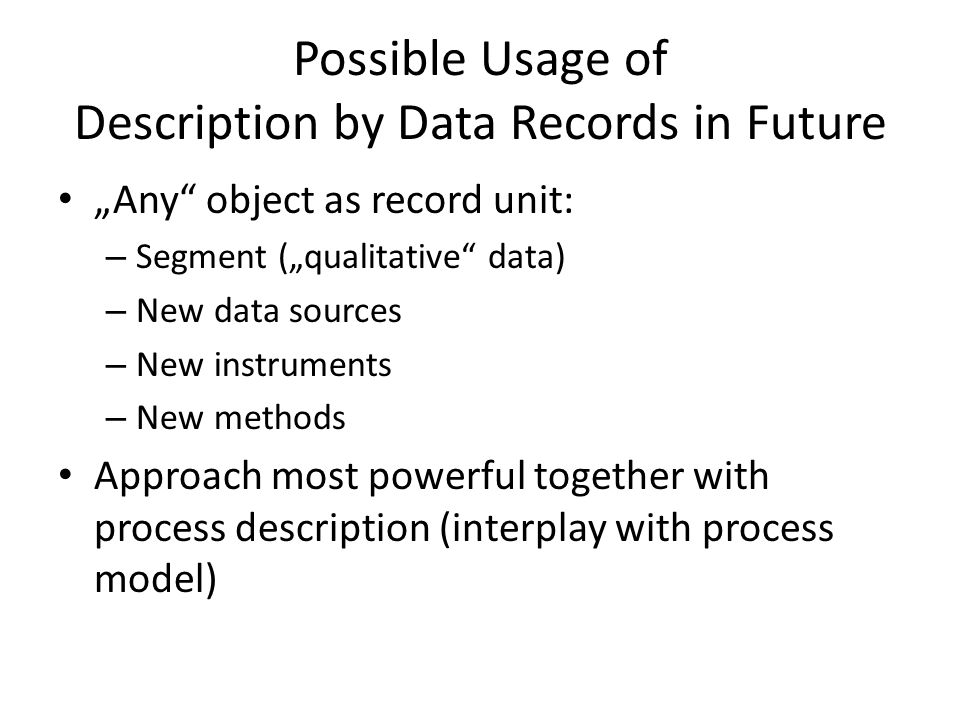 Possible Usage of
Description by Data Records in Future

• „Any“ object as record unit:
– Segment („qualitative“ data)
– New data sources
– New instruments
– New methods
• Approach most powerful together with process description (interplay with process model)